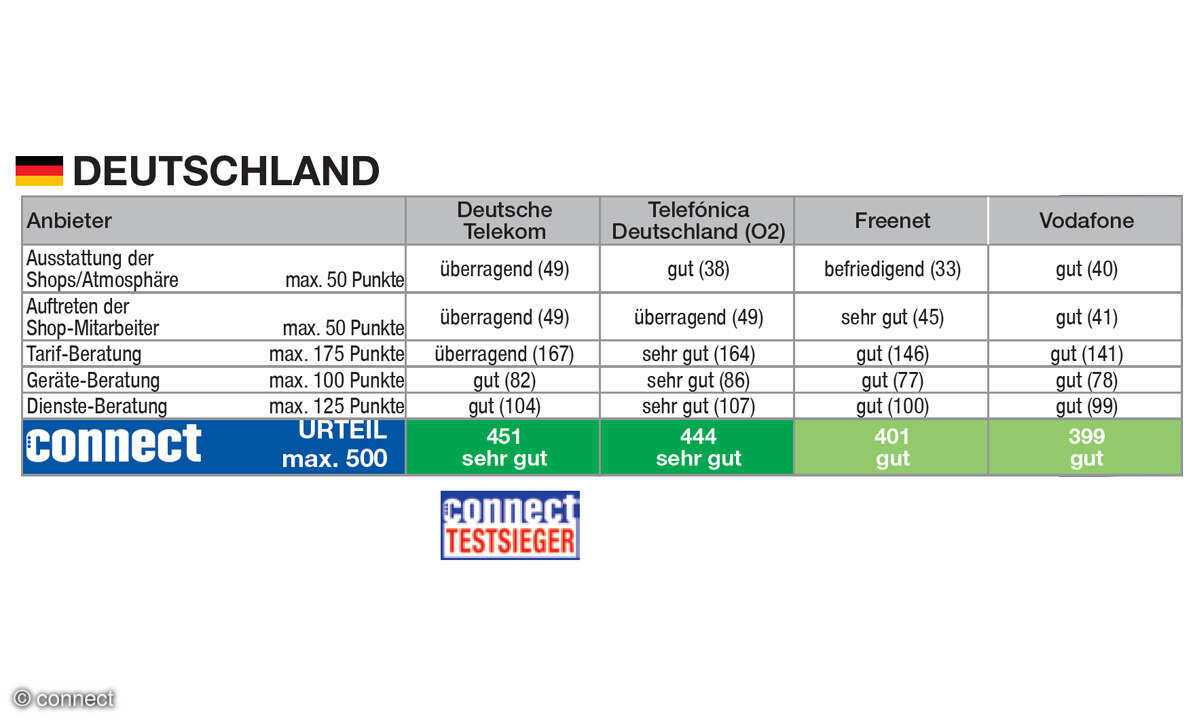 DEUTSCHLAND

| Anbieter | Deutsche Telekom | Telefónica Deutschland (O2) | Freenet | Vodafone |
|---|---|---|---|---|
| Ausstattung der Shops/Atmosphäre max. 50 Punkte | überragend (49) | gut (38) | befriedigend (33) | gut (40) |
| Auftreten der Shop-Mitarbeiter max. 50 Punkte | überragend (49) | überragend (49) | sehr gut (45) | gut (41) |
| Tarif-Beratung max. 175 Punkte | überragend (167) | sehr gut (164) | gut (146) | gut (141) |
| Geräte-Beratung max. 100 Punkte | gut (82) | sehr gut (86) | gut (77) | gut (78) |
| Dienste-Beratung max. 125 Punkte | gut (104) | sehr gut (107) | gut (100) | gut (99) |
| connect URTEIL max. 500 | 451 sehr gut | 444 sehr gut | 401 gut | 399 gut |

connect TESTSIEGER

© connect